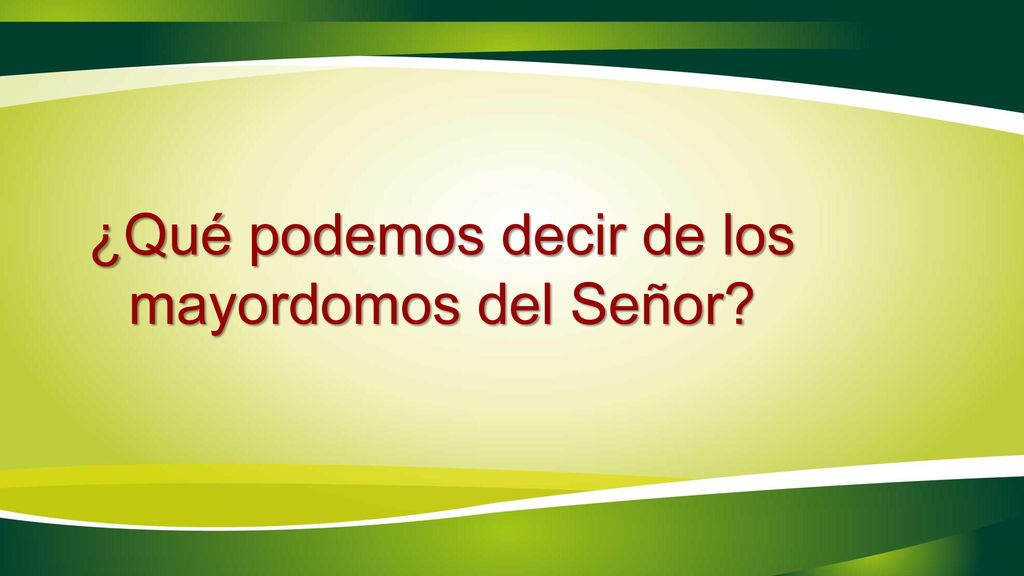 ¿Qué podemos decir de los mayordomos del Señor?